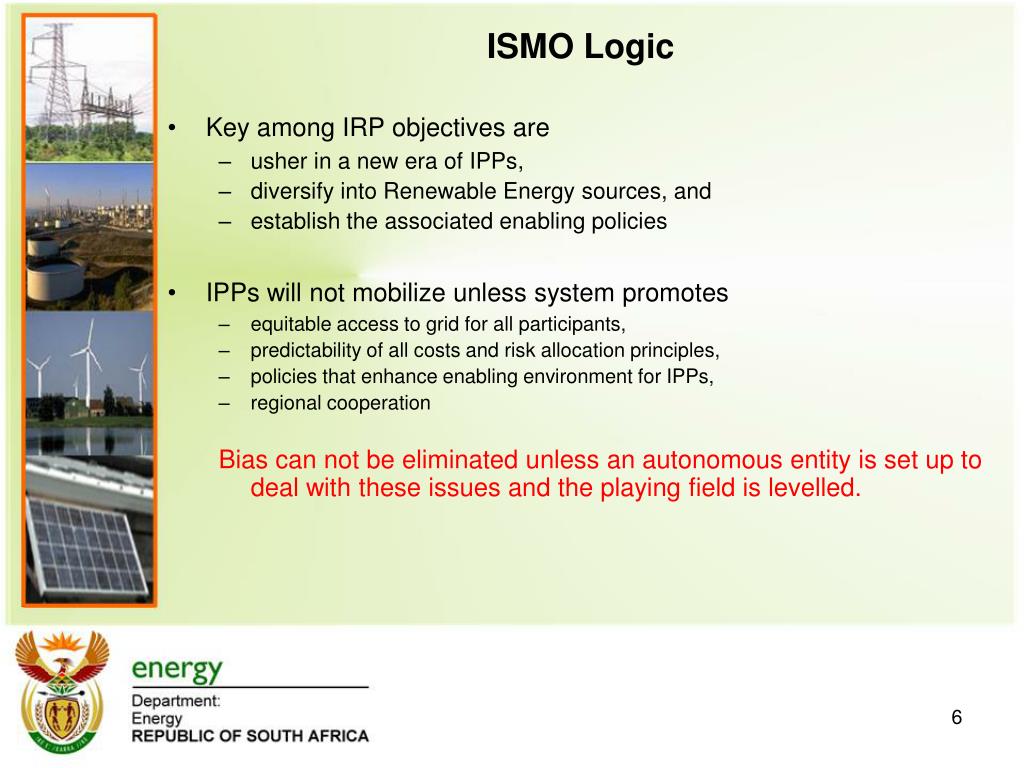 ISMO Logic

• Key among IRP objectives are
– usher in a new era of IPPs,
– diversify into Renewable Energy sources, and
– establish the associated enabling policies

• IPPs will not mobilize unless system promotes
– equitable access to grid for all participants,
– predictability of all costs and risk allocation principles,
– policies that enhance enabling environment for IPPs,
– regional cooperation

Bias can not be eliminated unless an autonomous entity is set up to deal with these issues and the playing field is levelled.

energy
Department:
Energy
REPUBLIC OF SOUTH AFRICA

6